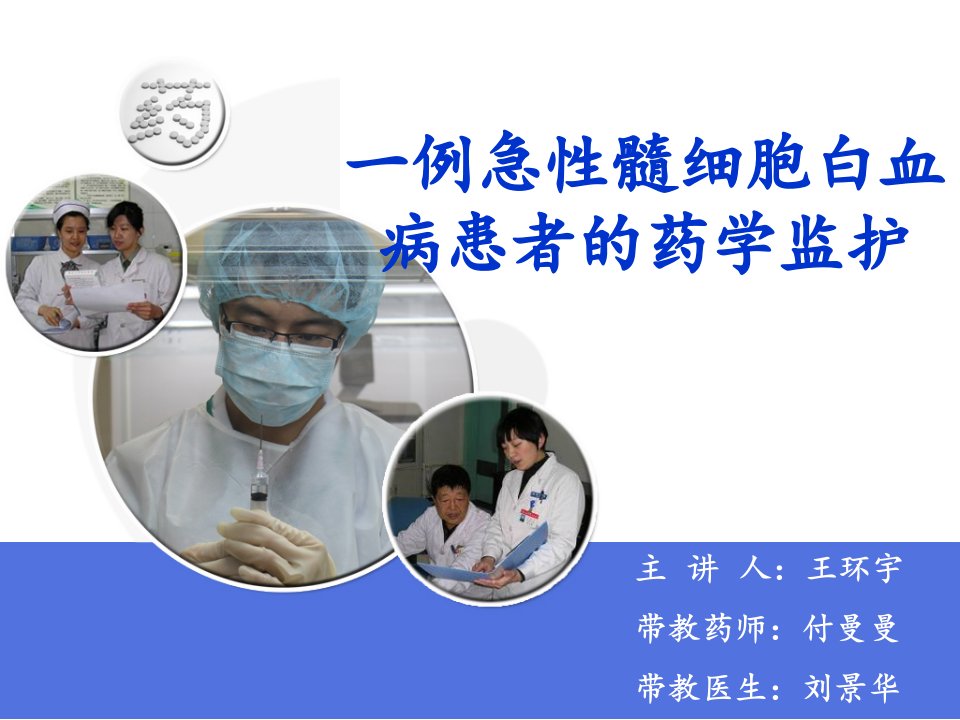 药

一例急性髓细胞白血病患者的药学监护

主 讲 人：王环宇

带教药师：付曼曼

带教医生：刘景华